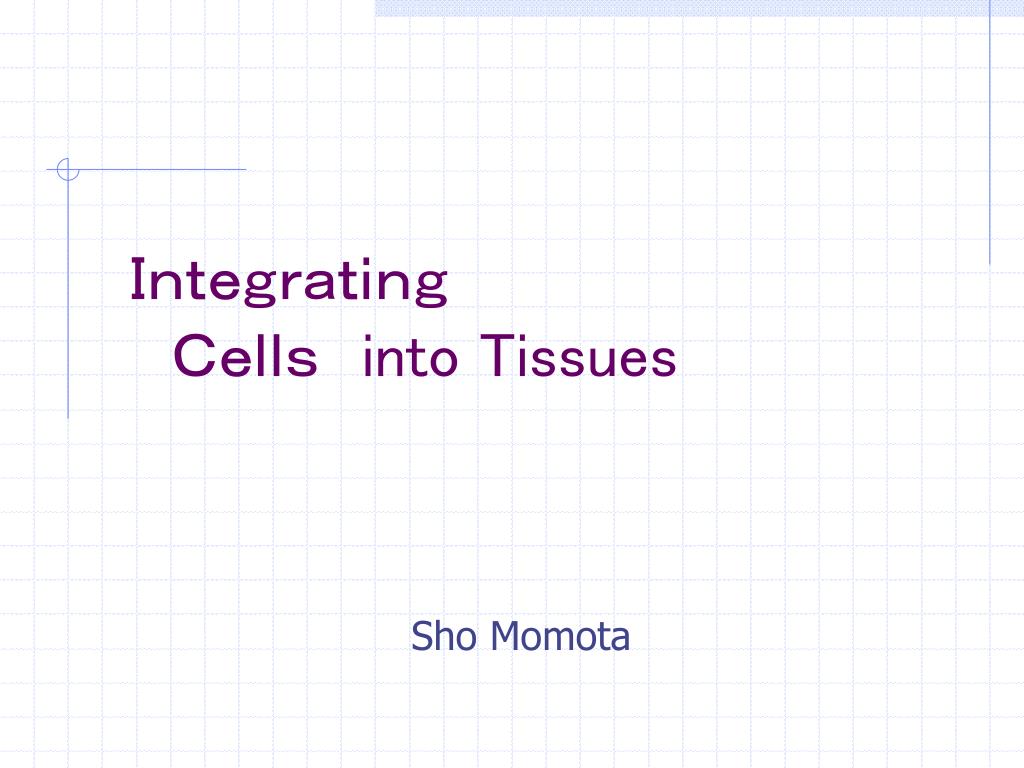 Integrating
Cells into Tissues

Sho Momota